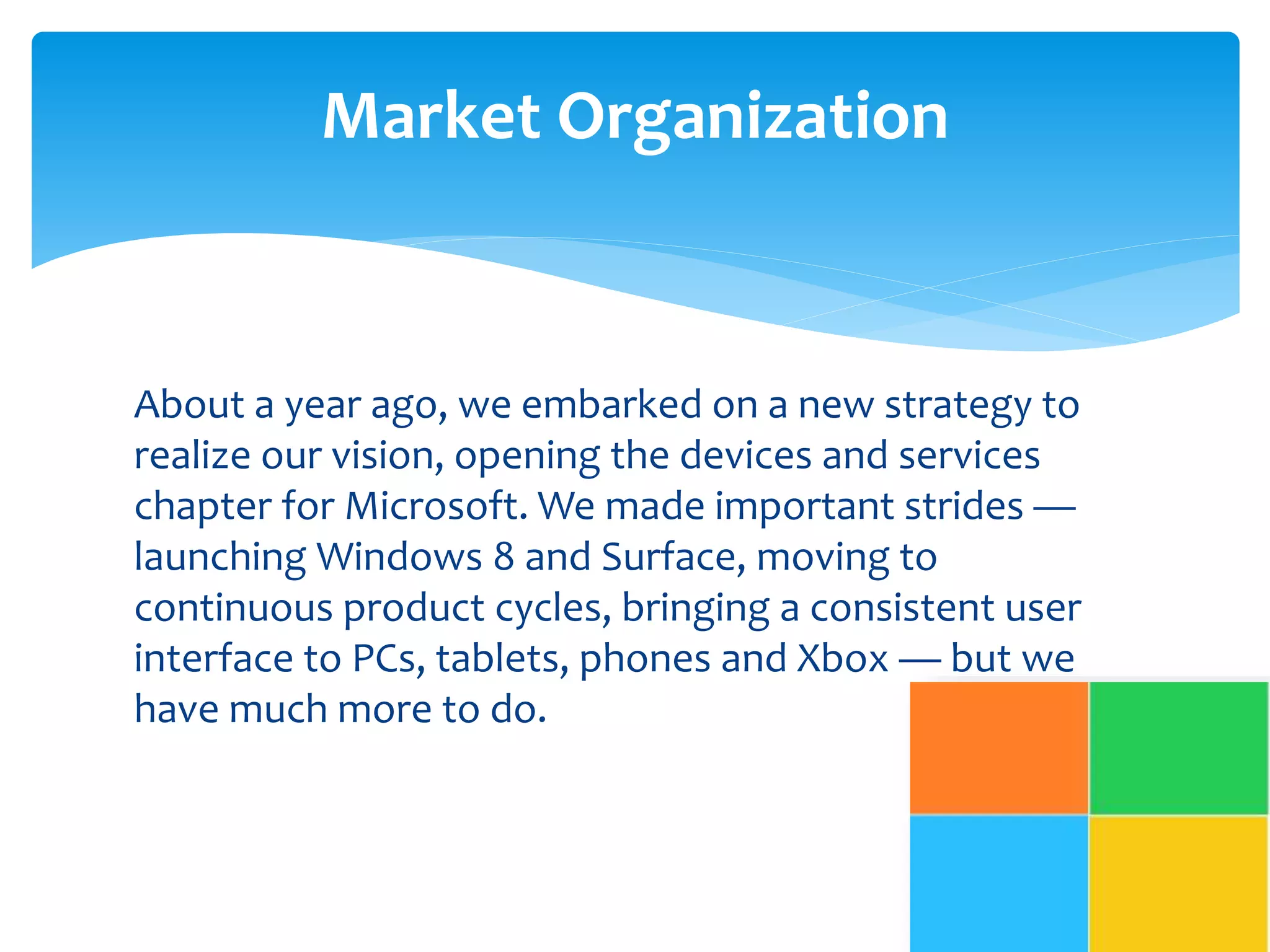 Market Organization

About a year ago, we embarked on a new strategy to realize our vision, opening the devices and services chapter for Microsoft. We made important strides — launching Windows 8 and Surface, moving to continuous product cycles, bringing a consistent user interface to PCs, tablets, phones and Xbox — but we have much more to do.